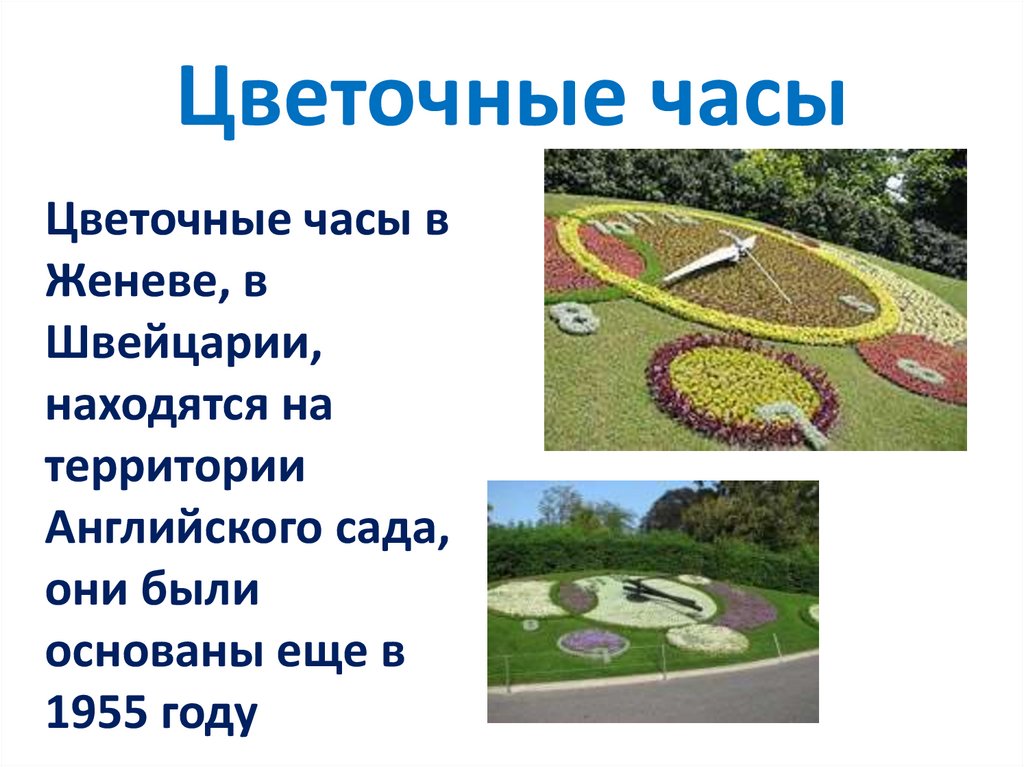 Цветочные часы

Цветочные часы в Женеве, в Швейцарии, находятся на территории Английского сада, они были основаны еще в 1955 году